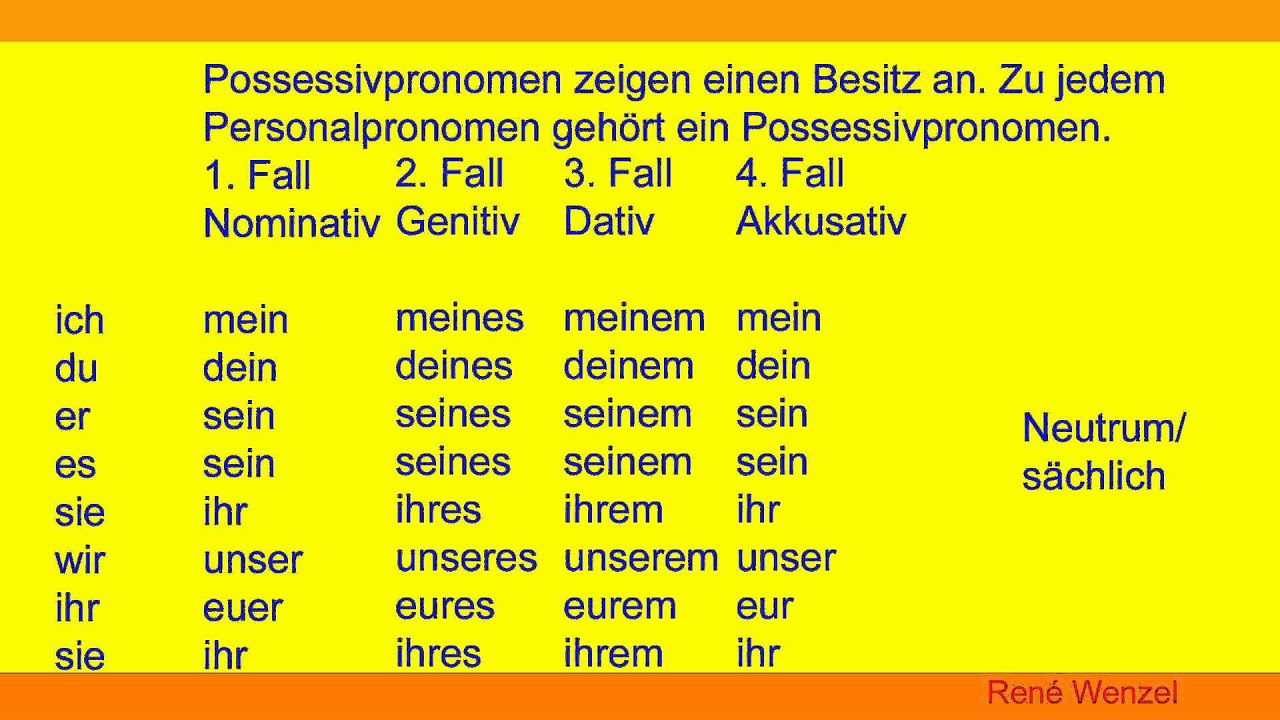 Possessivpronomen zeigen einen Besitz an. Zu jedem Personalpronomen gehört ein Possessivpronomen.

| | 1. Fall Nominativ | 2. Fall Genitiv | 3. Fall Dativ | 4. Fall Akkusativ |
|---|---|---|---|---|
| ich | mein | meines | meinem | mein |
| du | dein | deines | deinem | dein |
| er | sein | seines | seinem | sein |
| es | sein | seines | seinem | sein |
| sie | ihr | ihres | ihrem | ihr |
| wir | unser | unseres | unserem | unser |
| ihr | euer | eures | eurem | eur |
| sie | ihr | ihres | ihrem | ihr |

Neutrum/ sächlich

René Wenzel